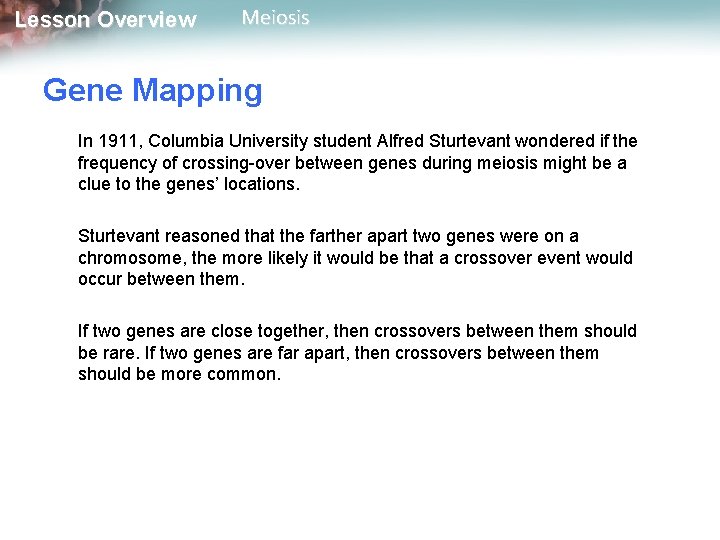 Lesson Overview Meiosis

Gene Mapping

In 1911, Columbia University student Alfred Sturtevant wondered if the frequency of crossing-over between genes during meiosis might be a clue to the genes' locations.

Sturtevant reasoned that the farther apart two genes were on a chromosome, the more likely it would be that a crossover event would occur between them.

If two genes are close together, then crossovers between them should be rare. If two genes are far apart, then crossovers between them should be more common.